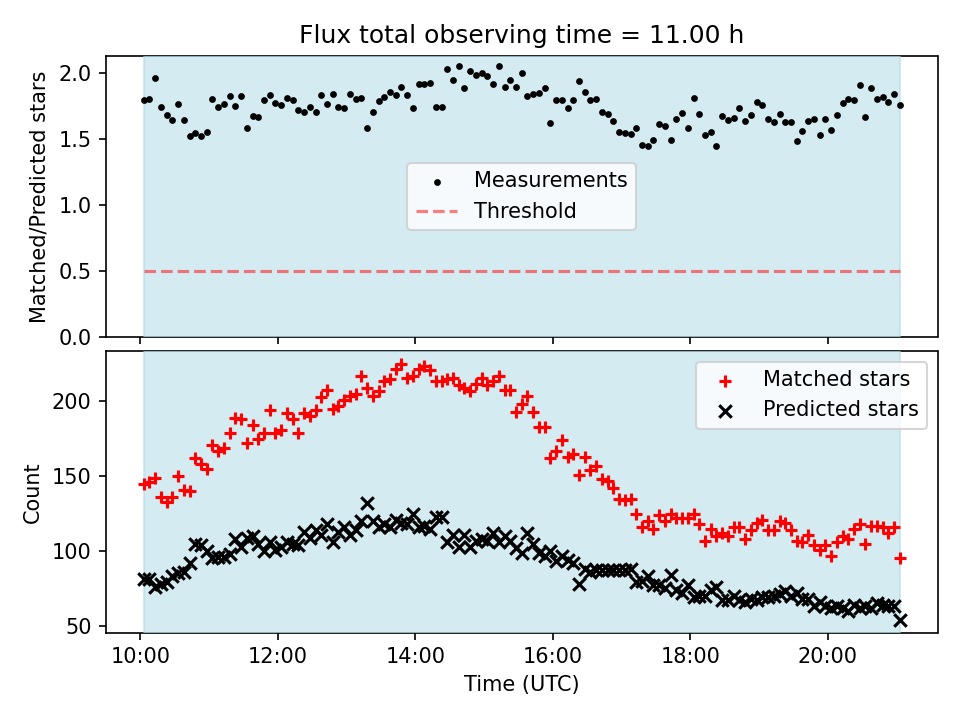 Flux total observing time = 11.00 h

Matched/Predicted stars

2.0
1.5
1.0
0.5
0.0

Measurements
Threshold

Count

200
150
100
50

Matched stars
Predicted stars

10:00
12:00
14:00
16:00
18:00
20:00

Time (UTC)